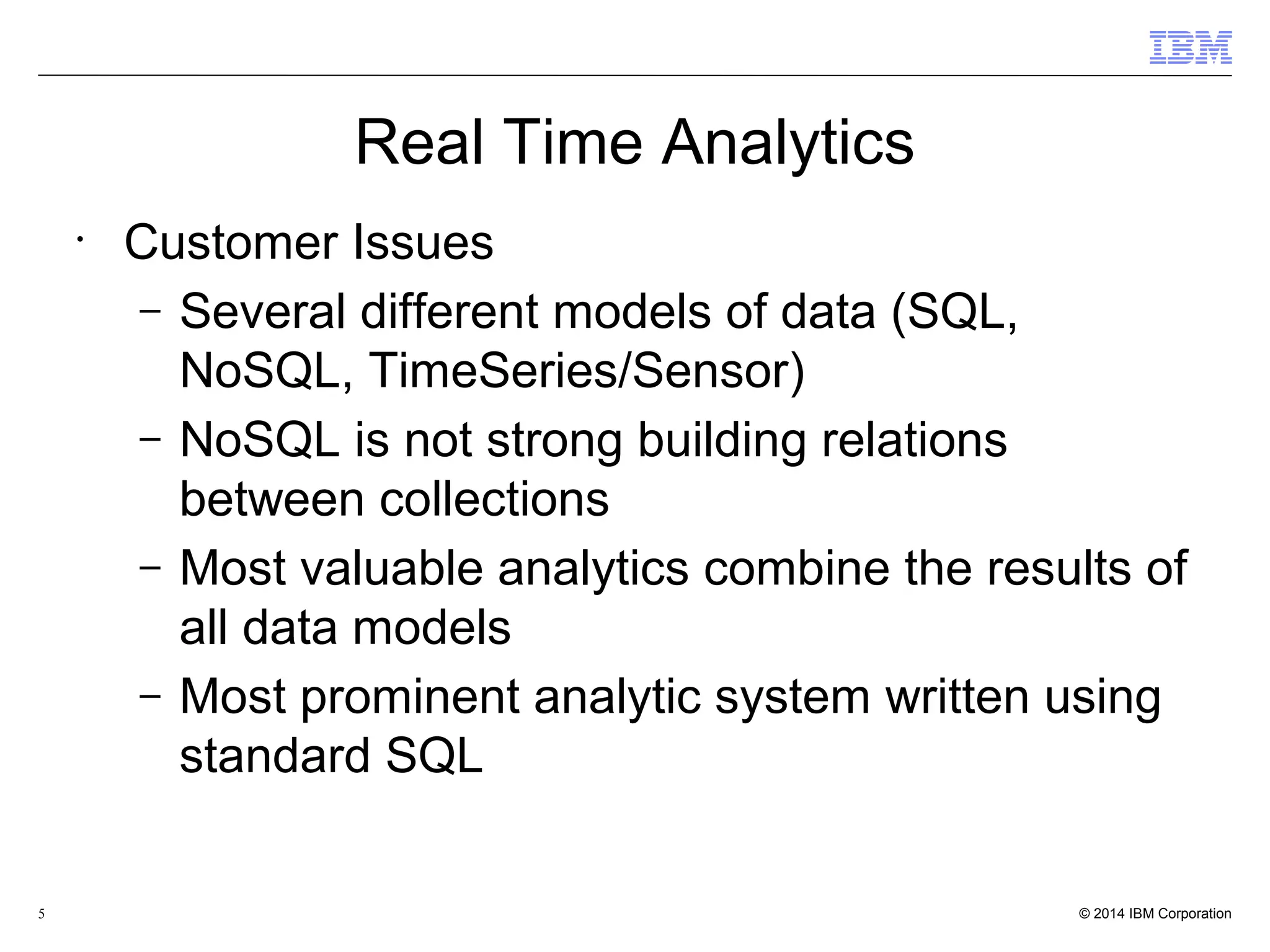 IBM

Real Time Analytics

• Customer Issues
– Several different models of data (SQL, NoSQL, TimeSeries/Sensor)
– NoSQL is not strong building relations between collections
– Most valuable analytics combine the results of all data models
– Most prominent analytic system written using standard SQL

5

© 2014 IBM Corporation